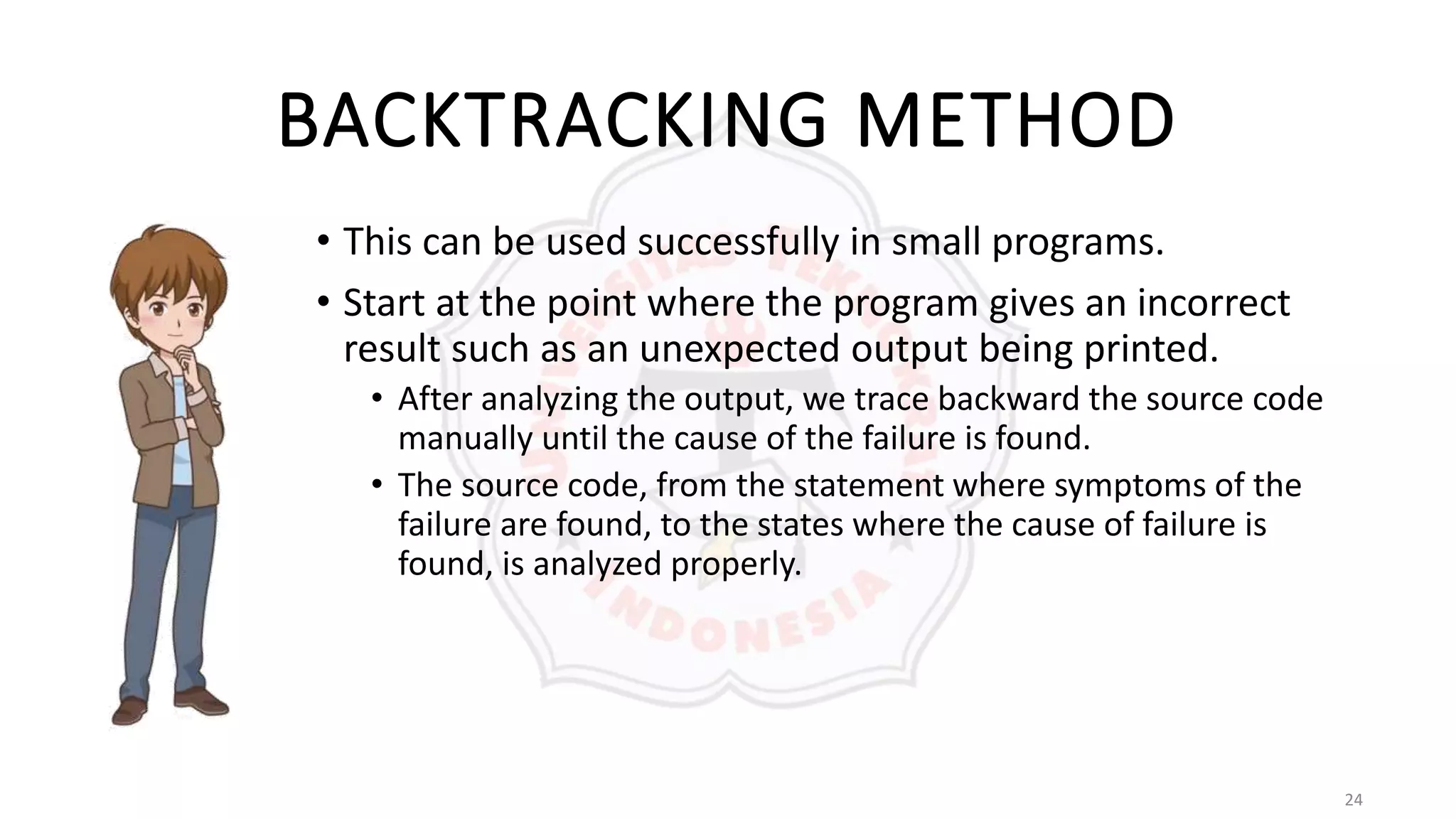 BACKTRACKING METHOD

• This can be used successfully in small programs.

• Start at the point where the program gives an incorrect result such as an unexpected output being printed.

• After analyzing the output, we trace backward the source code manually until the cause of the failure is found.

• The source code, from the statement where symptoms of the failure are found, to the states where the cause of failure is found, is analyzed properly.

UNIVERSITAS TEKNOKRAT INDONESIA

24